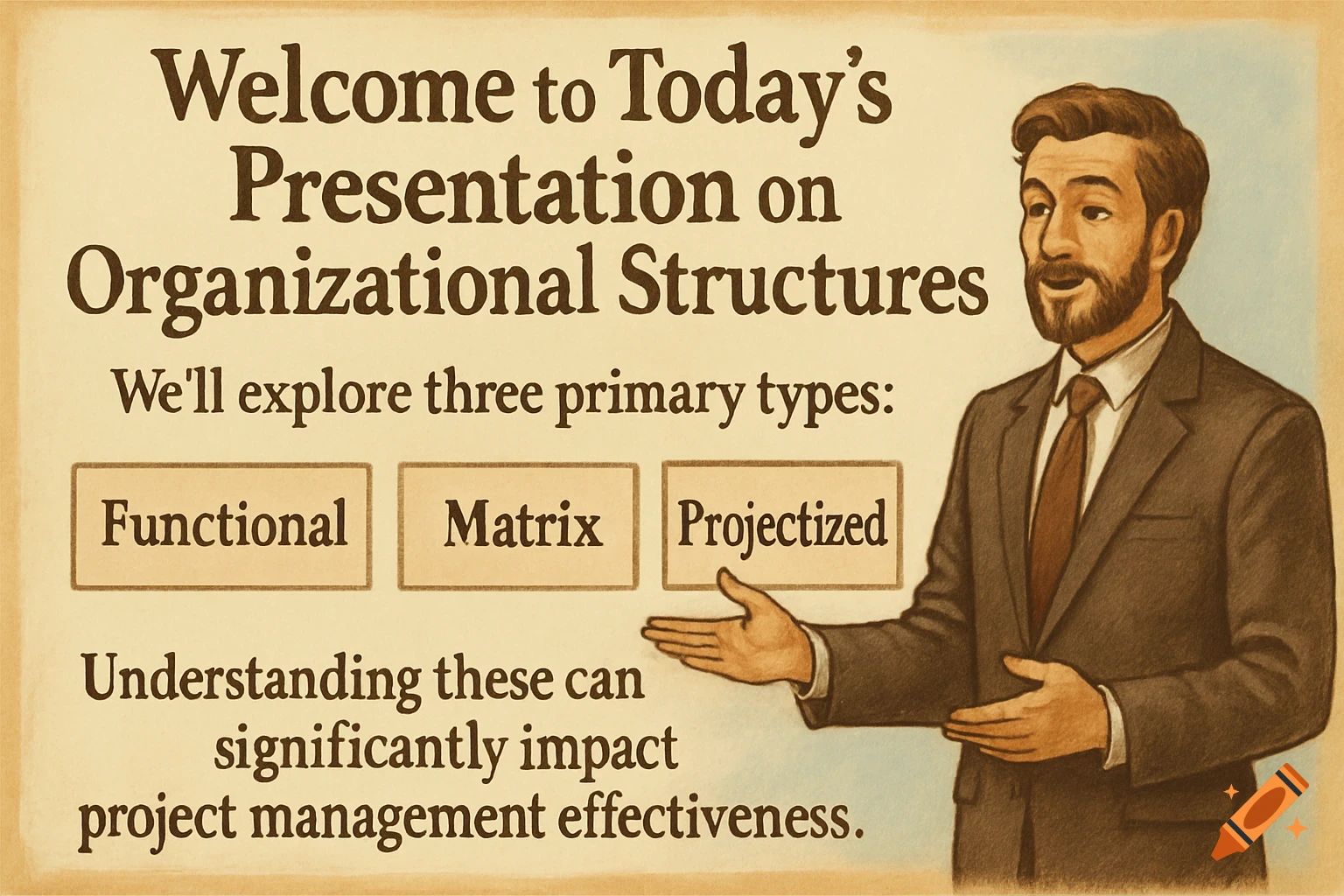 Welcome to Today's Presentation on Organizational Structures

We'll explore three primary types:

Functional

Matrix

Projectized

Understanding these can significantly impact project management effectiveness.